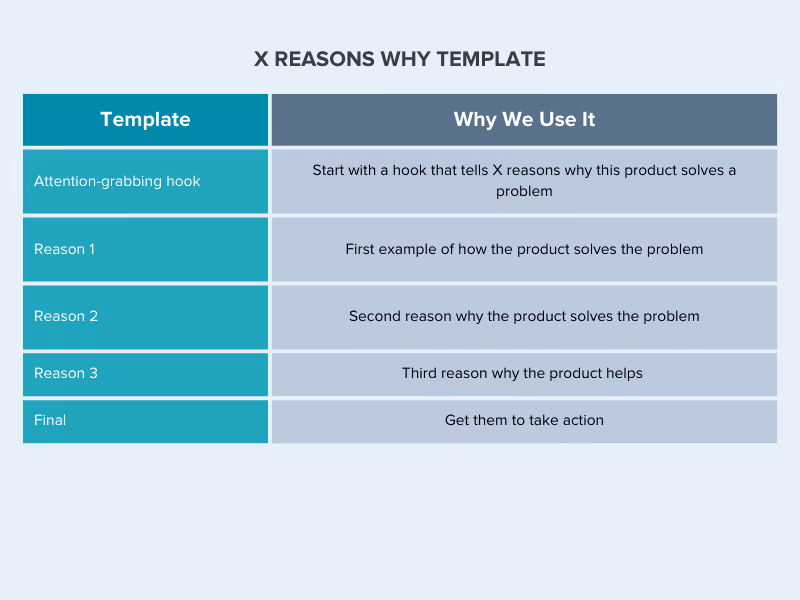 X REASONS WHY TEMPLATE

| Template | Why We Use It |
|---|---|
| Attention-grabbing hook | Start with a hook that tells X reasons why this product solves a problem |
| Reason 1 | First example of how the product solves the problem |
| Reason 2 | Second reason why the product solves the problem |
| Reason 3 | Third reason why the product helps |
| Final | Get them to take action |